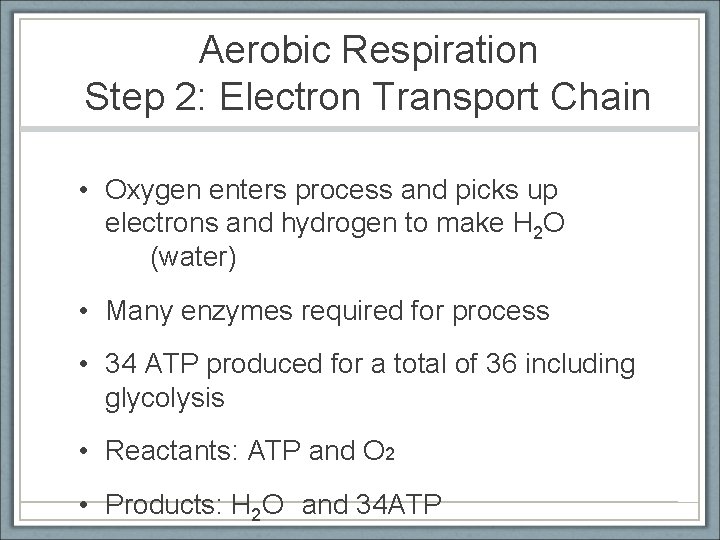 Aerobic Respiration
Step 2: Electron Transport Chain

• Oxygen enters process and picks up electrons and hydrogen to make $H_2O$ (water)

• Many enzymes required for process

• 34 ATP produced for a total of 36 including glycolysis

• Reactants: ATP and $O_2$

• Products: $H_2O$ and 34ATP